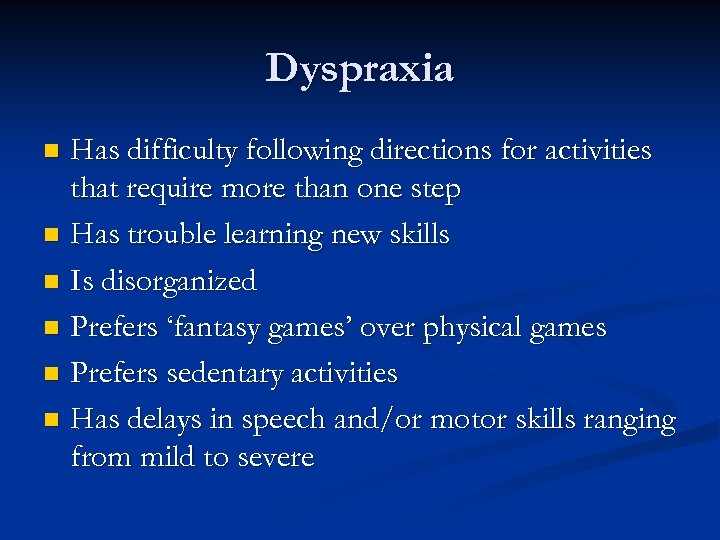 Dyspraxia

- Has difficulty following directions for activities that require more than one step
- Has trouble learning new skills
- Is disorganized
- Prefers ‘fantasy games’ over physical games
- Prefers sedentary activities
- Has delays in speech and/or motor skills ranging from mild to severe